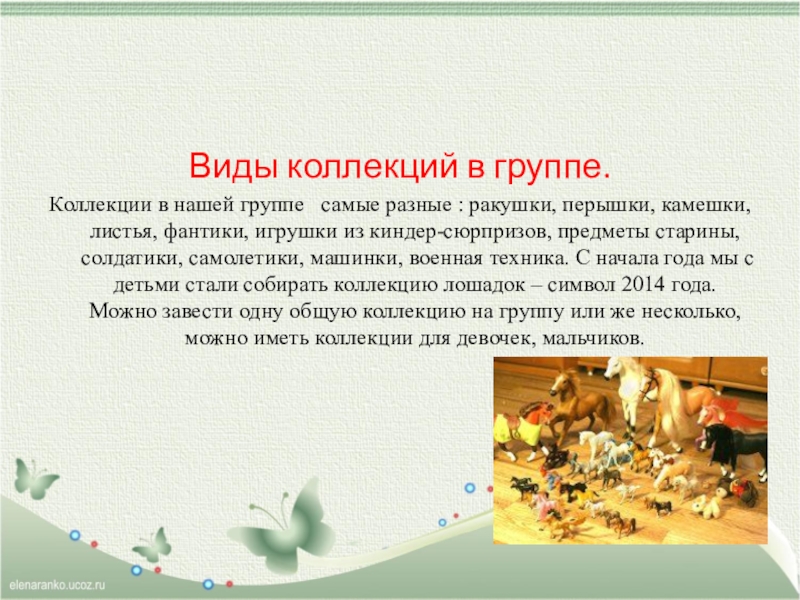 Виды коллекций в группе.

Коллекции в нашей группе самые разные : ракушки, перышки, камешки, листья, фантики, игрушки из киндер-сюрпризов, предметы старины, солдатики, самолетики, машинки, военная техника. С начала года мы с детьми стали собирать коллекцию лошадок – символ 2014 года. Можно завести одну общую коллекцию на группу или же несколько, можно иметь коллекции для девочек, мальчиков.

elenaranko.ucoz.ru